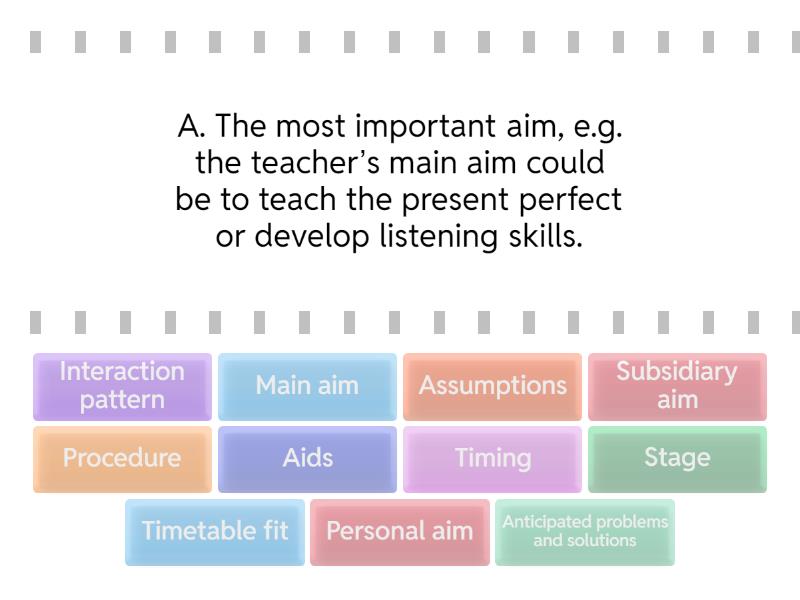 A. The most important aim, e.g. the teacher's main aim could be to teach the present perfect or develop listening skills.

Interaction pattern
Main aim
Assumptions
Subsidiary aim
Procedure
Aids
Timing
Stage
Timetable fit
Personal aim
Anticipated problems and solutions